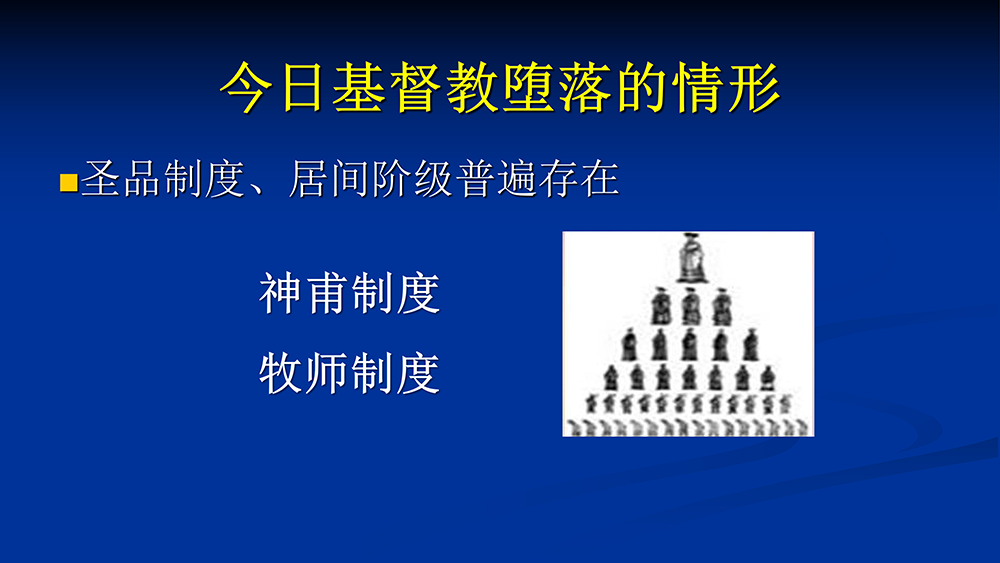 今日基督教堕落的情形

■圣品制度、居间阶级普遍存在

神甫制度

牧师制度